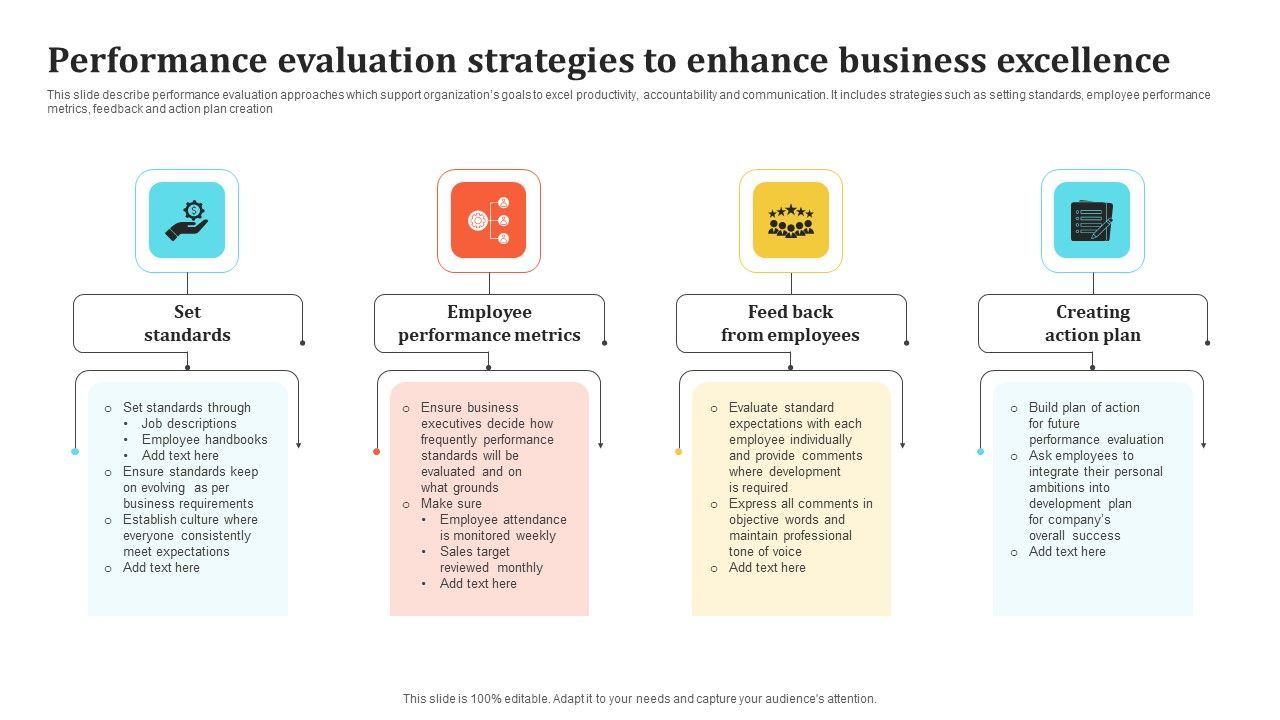 Performance evaluation strategies to enhance business excellence

This slide describe performance evaluation approaches which support organization's goals to excel productivity, accountability and communication. It includes strategies such as setting standards, employee performance metrics, feedback and action plan creation

Set standards

o Set standards through
• Job descriptions
• Employee handbooks
• Add text here
o Ensure standards keep on evolving as per business requirements
o Establish culture where everyone consistently meet expectations
o Add text here

Employee performance metrics

o Ensure business executives decide how frequently performance standards will be evaluated and on what grounds
o Make sure
• Employee attendance is monitored weekly
• Sales target reviewed monthly
• Add text here

Feed back from employees

o Evaluate standard expectations with each employee individually and provide comments where development is required
o Express all comments in objective words and maintain professional tone of voice
o Add text here

Creating action plan

o Build plan of action for future performance evaluation
o Ask employees to integrate their personal ambitions into development plan for company's overall success
o Add text here

This slide is 100% editable. Adapt it to your needs and capture your audience's attention.